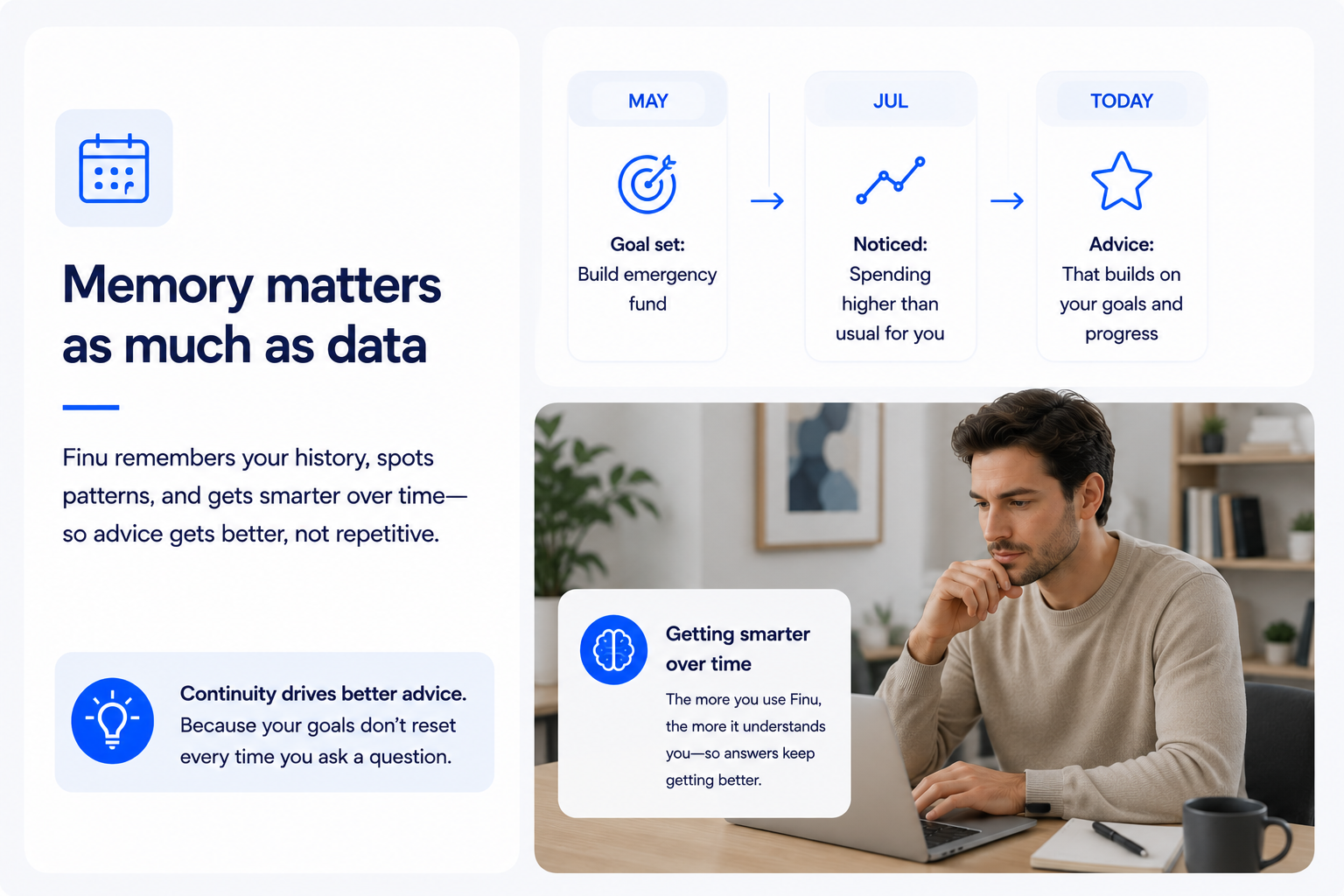 Memory matters as much as data

Finu remembers your history, spots patterns, and gets smarter over time—so advice gets better, not repetitive.

Continuity drives better advice. Because your goals don't reset every time you ask a question.

MAY

Goal set:
Build emergency fund

→

JUL

Noticed:
Spending higher than usual for you

→

TODAY

Advice:
That builds on your goals and progress

Getting smarter over time

The more you use Finu, the more it understands you—so answers keep getting better.